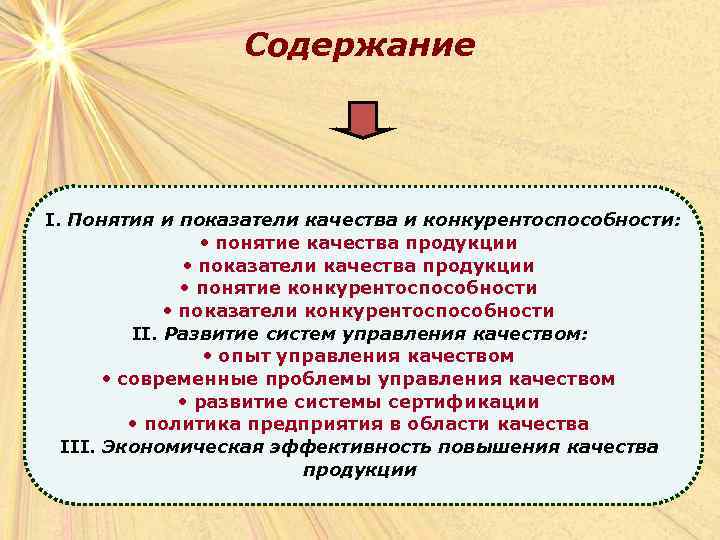 Содержание

I. Понятия и показатели качества и конкурентоспособности:
• понятие качества продукции
• показатели качества продукции
• понятие конкурентоспособности
• показатели конкурентоспособности
II. Развитие систем управления качеством:
• опыт управления качеством
• современные проблемы управления качеством
• развитие системы сертификации
• политика предприятия в области качества
III. Экономическая эффективность повышения качества продукции